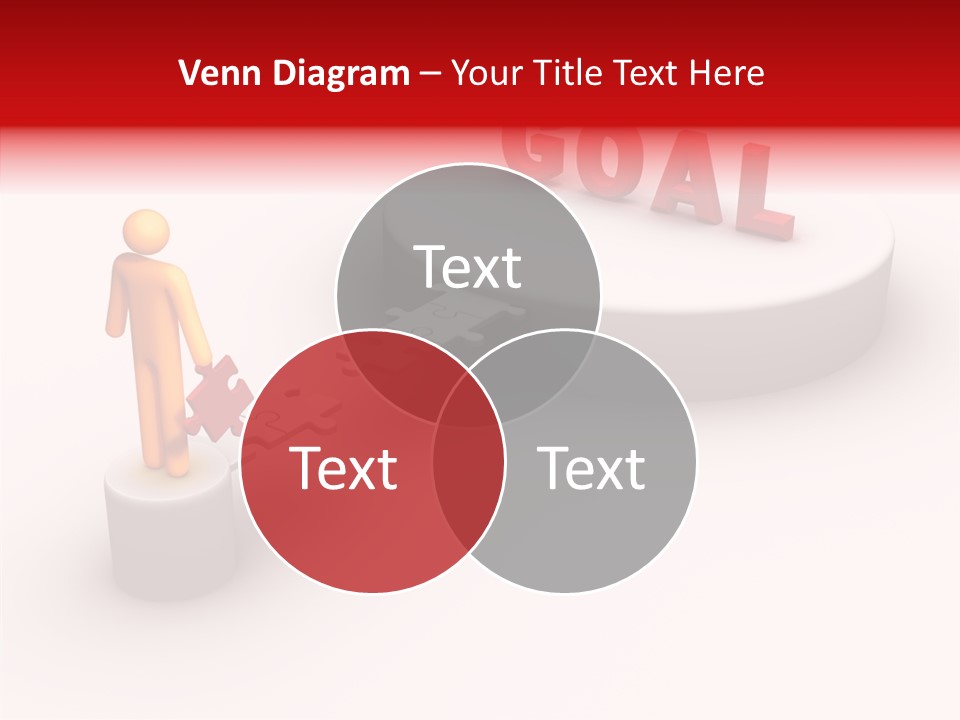 Venn Diagram – Your Title Text Here

GOAL

Text

Text

Text